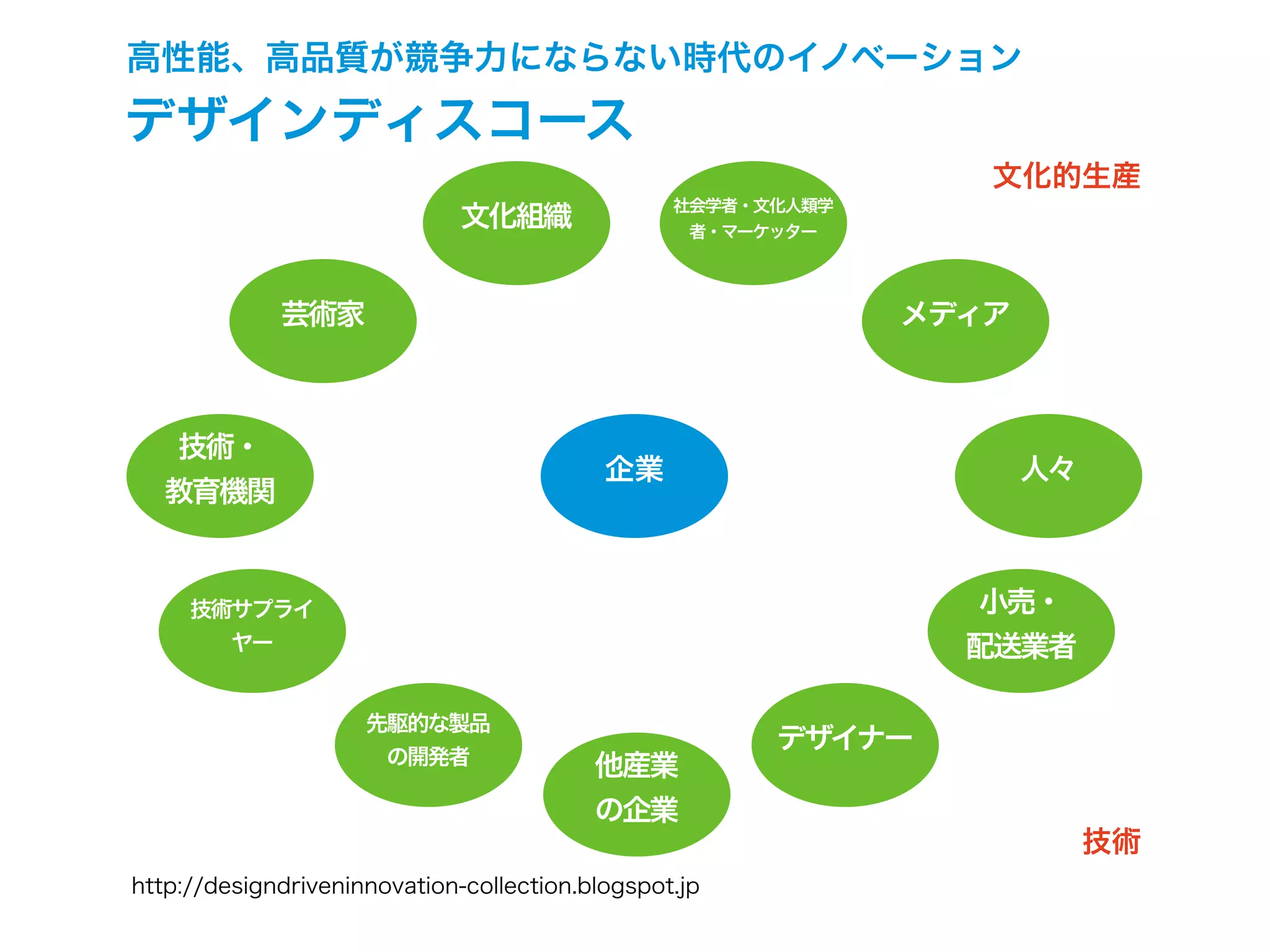 高性能、高品質が競争力にならない時代のイノベーション
デザインディスコース

文化的生産

文化組織

社会学者・文化人類学者・マーケッター

芸術家

メディア

技術・教育機関

企業

人々

技術サプライヤー

小売・配送業者

先駆的な製品の開発者

デザイナー

他産業の企業

技術

http://designdriveninnovation-collection.blogspot.jp